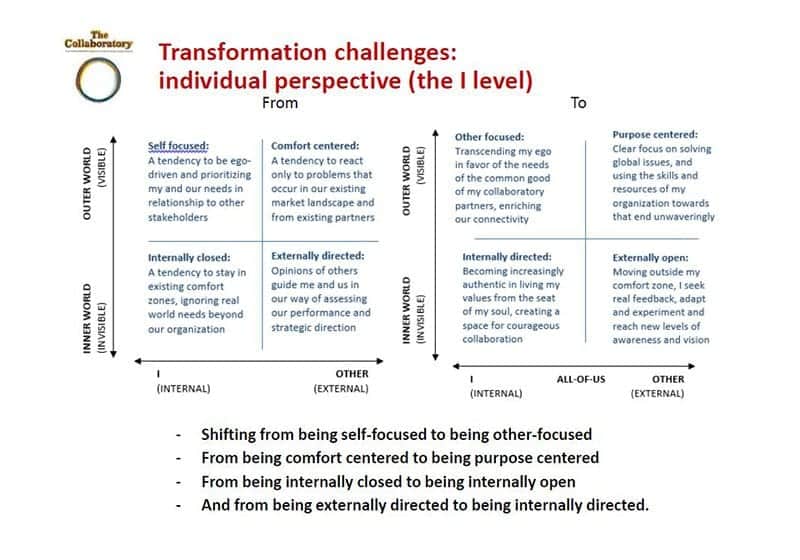 The Collaboratory

Transformation challenges: individual perspective (the I level)

From

OUTER WORLD (VISIBLE)

INNER WORLD (INVISIBLE)

Self focused: A tendency to be ego-driven and prioritizing my and our needs in relationship to other stakeholders

Comfort centered: A tendency to react only to problems that occur in our existing market landscape and from existing partners

Internally closed: A tendency to stay in existing comfort zones, ignoring real world needs beyond our organization

Externally directed: Opinions of others guide me and us in our way of assessing our performance and strategic direction

I (INTERNAL)

OTHER (EXTERNAL)

To

OUTER WORLD (VISIBLE)

INNER WORLD (INVISIBLE)

Other focused: Transcending my ego in favor of the needs of the common good of my collaboratory partners, enriching our connectivity

Purpose centered: Clear focus on solving global issues, and using the skills and resources of my organization towards that end unwaveringly

Internally directed: Becoming increasingly authentic in living my values from the seat of my soul, creating a space for courageous collaboration

Externally open: Moving outside my comfort zone, I seek real feedback, adapt and experiment and reach new levels of awareness and vision

I (INTERNAL)

ALL-OF-US

OTHER (EXTERNAL)

- Shifting from being self-focused to being other-focused
- From being comfort centered to being purpose centered
- From being internally closed to being internally open
- And from being externally directed to being internally directed.